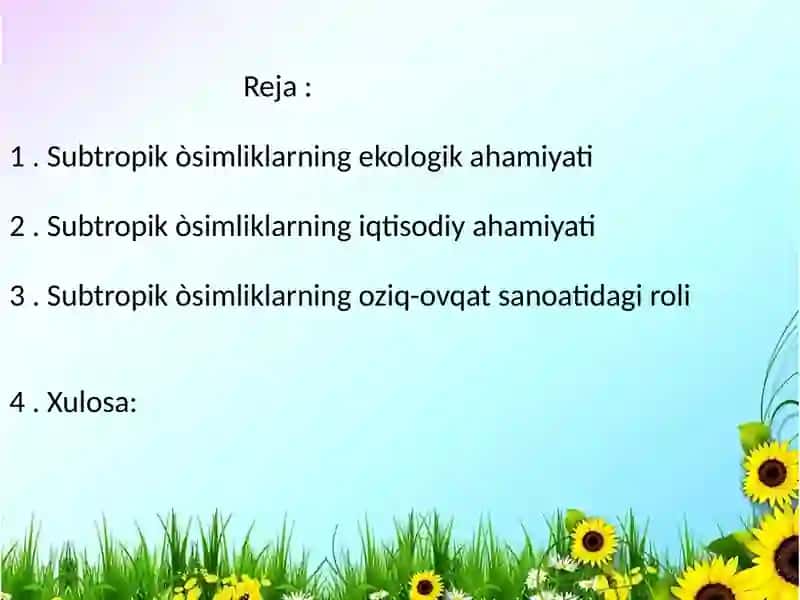 Reja :

1 . Subtropik òsimliklarning ekologik ahamiyati

2 . Subtropik òsimliklarning iqtisodiy ahamiyati

3 . Subtropik òsimliklarning oziq-ovqat sanoatidagi roli

4 . Xulosa: